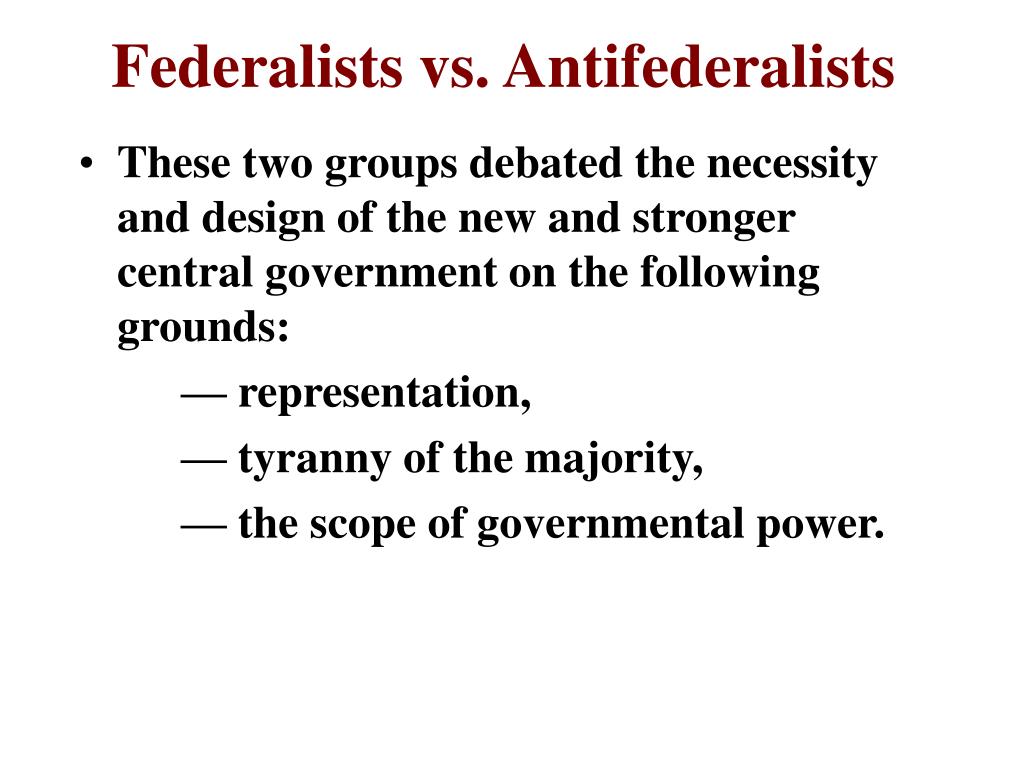 Federalists vs. Antifederalists

• These two groups debated the necessity and design of the new and stronger central government on the following grounds:

— representation,

— tyranny of the majority,

— the scope of governmental power.